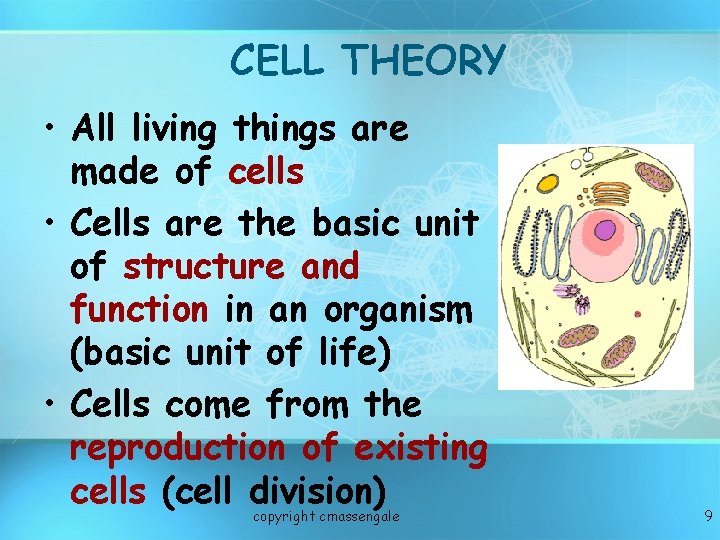 CELL THEORY

• All living things are made of cells

• Cells are the basic unit of structure and function in an organism (basic unit of life)

• Cells come from the reproduction of existing cells (cell division)

copyright cmassengale

9